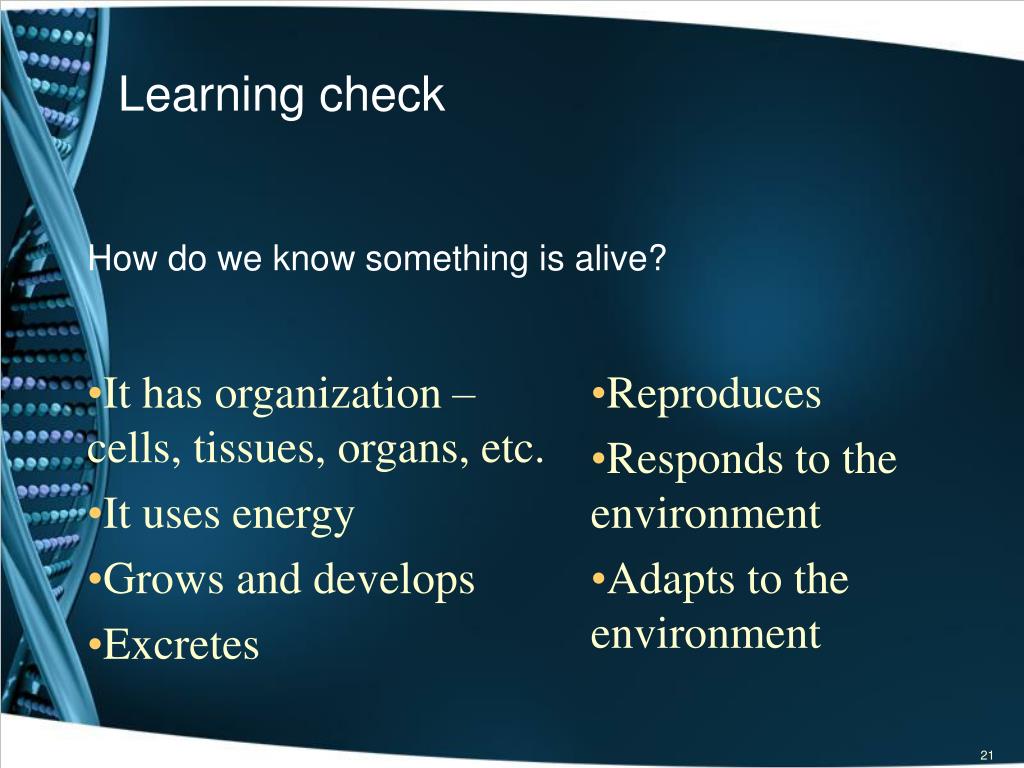 Learning check

How do we know something is alive?

•It has organization – cells, tissues, organs, etc.

•It uses energy

•Grows and develops

•Excretes

•Reproduces

•Responds to the environment

•Adapts to the environment

21